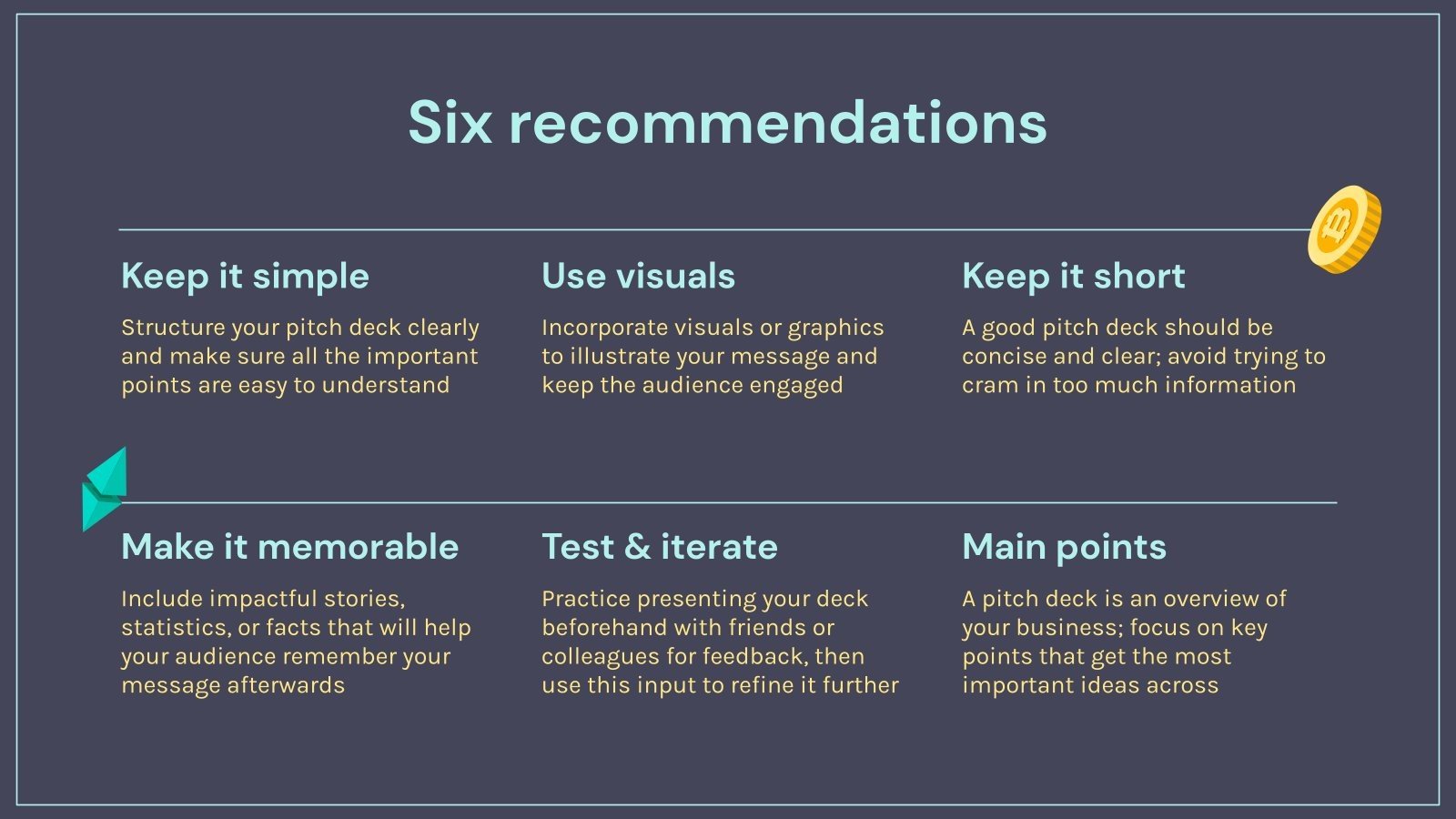 Six recommendations

Keep it simple

Structure your pitch deck clearly and make sure all the important points are easy to understand

Use visuals

Incorporate visuals or graphics to illustrate your message and keep the audience engaged

Keep it short

A good pitch deck should be concise and clear; avoid trying to cram in too much information

Make it memorable

Include impactful stories, statistics, or facts that will help your audience remember your message afterwards

Test & iterate

Practice presenting your deck beforehand with friends or colleagues for feedback, then use this input to refine it further

Main points

A pitch deck is an overview of your business; focus on key points that get the most important ideas across